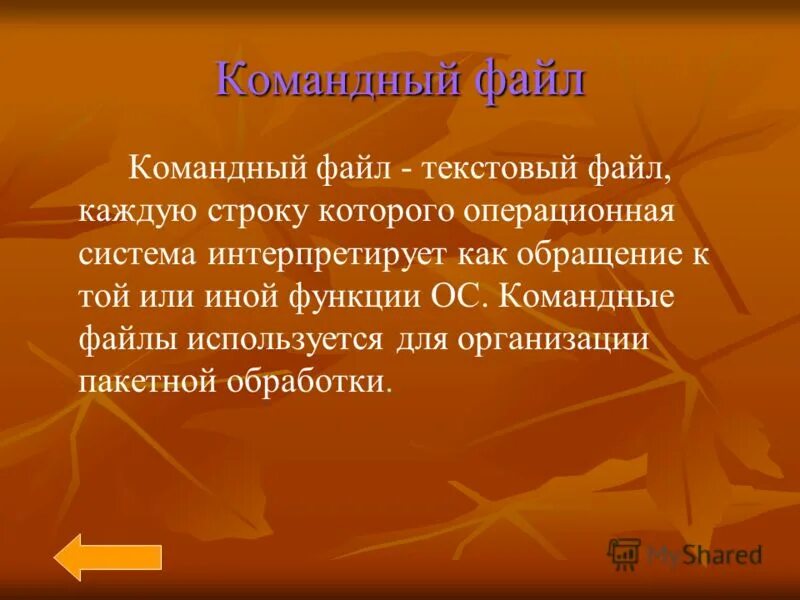 Командный файл

Командный файл - текстовый файл, каждую строку которого операционная система интерпретирует как обращение к той или иной функции ОС. Командные файлы используется для организации пакетной обработки.

MyShared